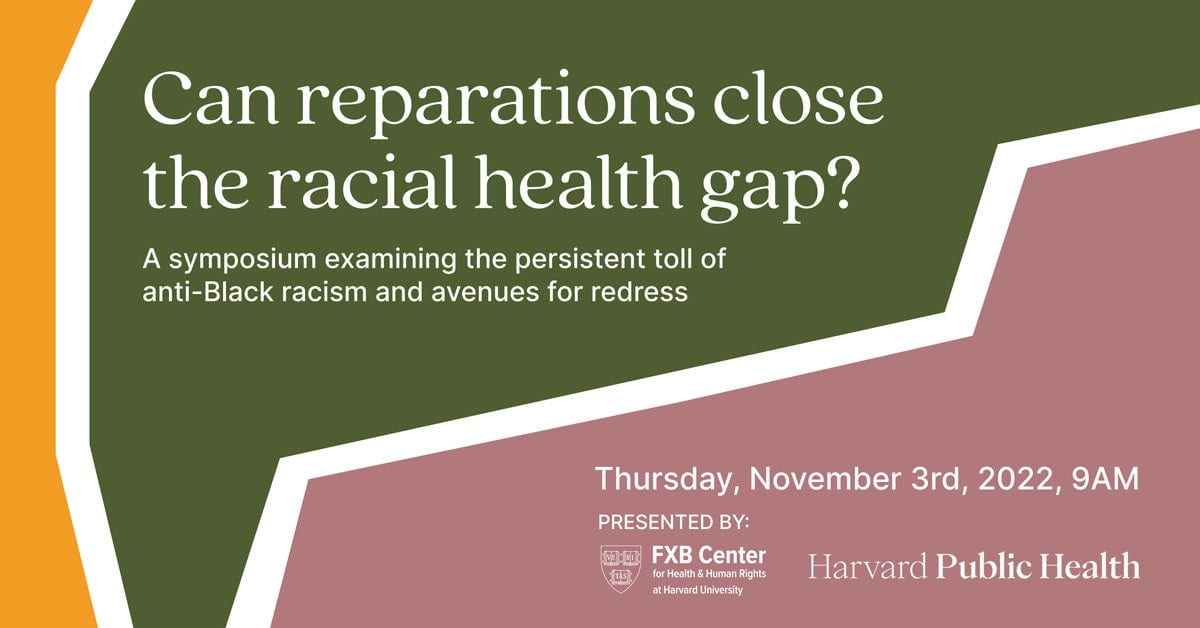 Can reparations close the racial health gap?

A symposium examining the persistent toll of anti-Black racism and avenues for redress

Thursday, November 3rd, 2022, 9AM

PRESENTED BY:

VE RI TAS

FXB Center for Health & Human Rights at Harvard University

Harvard Public Health